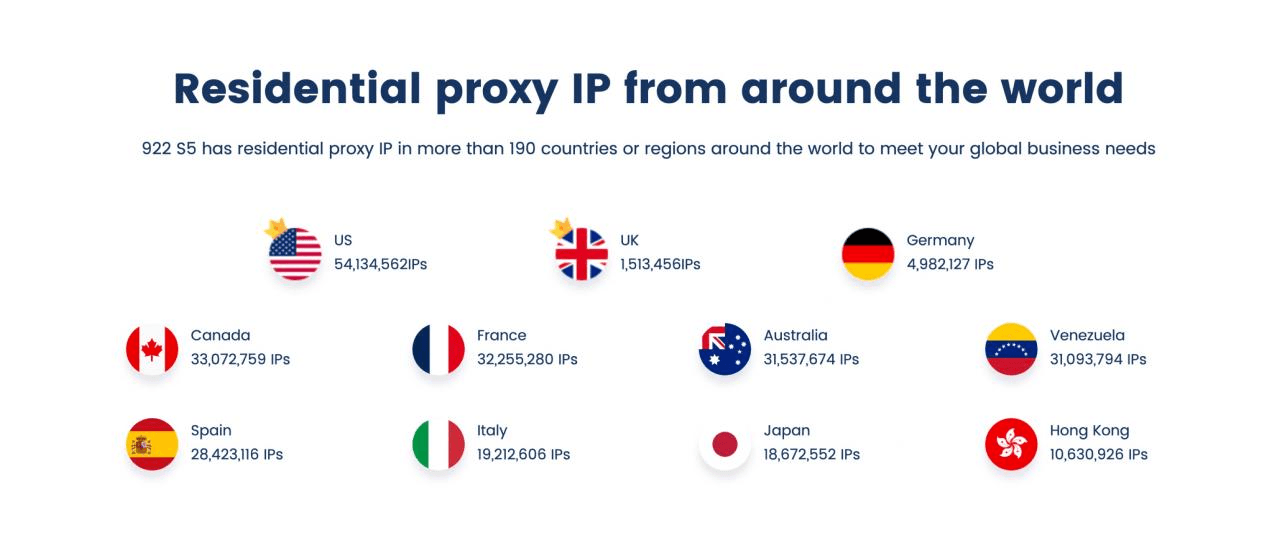 Residential proxy IP from around the world

922 S5 has residential proxy IP in more than 190 countries or regions around the world to meet your global business needs

US
54,134,562IPs

UK
1,513,456IPs

Germany
4,982,127 IPs

Canada
33,072,759 IPs

France
32,255,280 IPs

Australia
31,537,674 IPs

Venezuela
31,093,794 IPs

Spain
28,423,116 IPs

Italy
19,212,606 IPs

Japan
18,672,552 IPs

Hong Kong
10,630,926 IPs